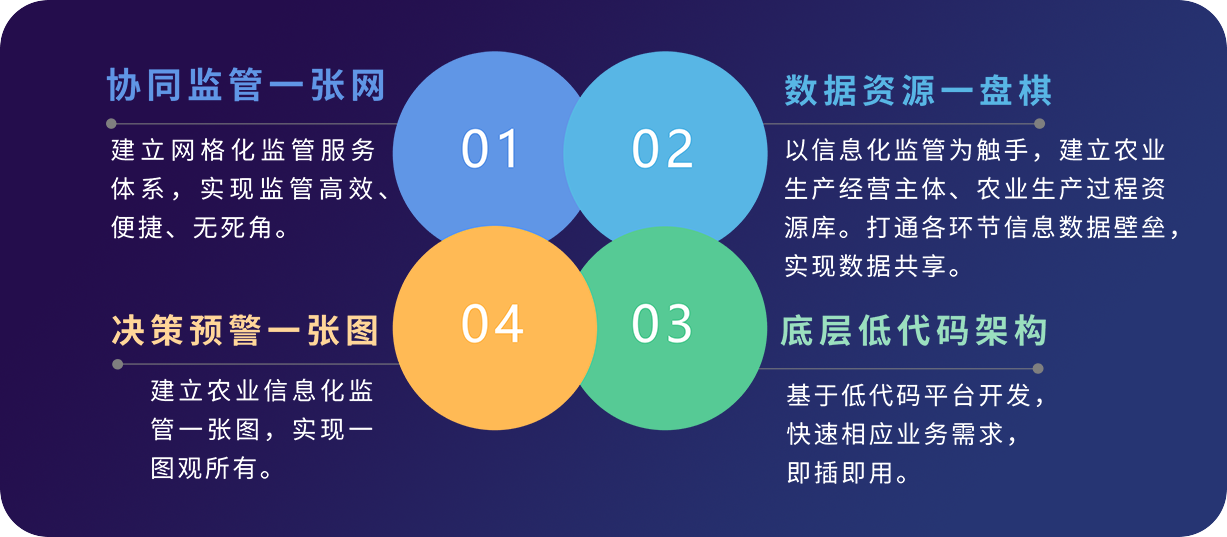 协同监管一张网

建立网格化监管服务体系，实现监管高效、便捷、无死角。

01

02

数据资源一盘棋

以信息化监管为触手，建立农业生产经营主体、农业生产过程资源库。打通各环节信息数据壁垒，实现数据共享。

决策预警一张图

建立农业信息化监管一张图，实现一图观所有。

04

03

底层低代码架构

基于低代码平台开发，快速相应业务需求，即插即用。